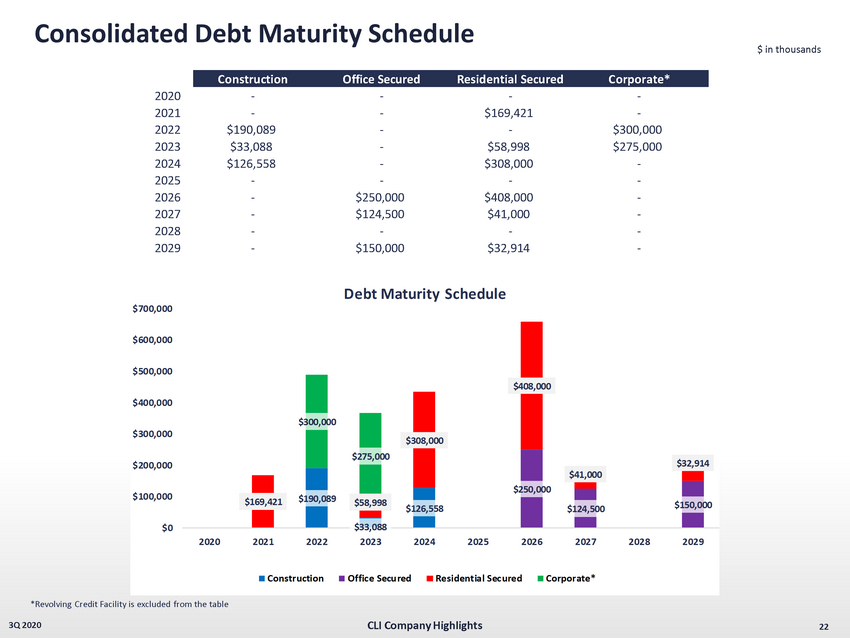 Consolidated Debt Maturity Schedule

$ in thousands

| | Construction | Office Secured | Residential Secured | Corporate* |
|---|---|---|---|---|
| 2020 | - | - | - | - |
| 2021 | - | - | $169,421 | - |
| 2022 | $190,089 | - | - | $300,000 |
| 2023 | $33,088 | - | $58,998 | $275,000 |
| 2024 | $126,558 | - | $308,000 | - |
| 2025 | - | - | - | - |
| 2026 | - | $250,000 | $408,000 | - |
| 2027 | - | $124,500 | $41,000 | - |
| 2028 | - | - | - | - |
| 2029 | - | $150,000 | $32,914 | - |

Debt Maturity Schedule

$700,000
$600,000
$500,000
$400,000
$300,000
$200,000
$100,000
$0

$169,421
$300,000
$190,089
$275,000
$58,998
$33,088
$308,000
$126,558
$408,000
$250,000
$41,000
$124,500
$32,914
$150,000

2020 2021 2022 2023 2024 2025 2026 2027 2028 2029

Construction Office Secured Residential Secured Corporate*

*Revolving Credit Facility is excluded from the table

3Q 2020

CLI Company Highlights

22